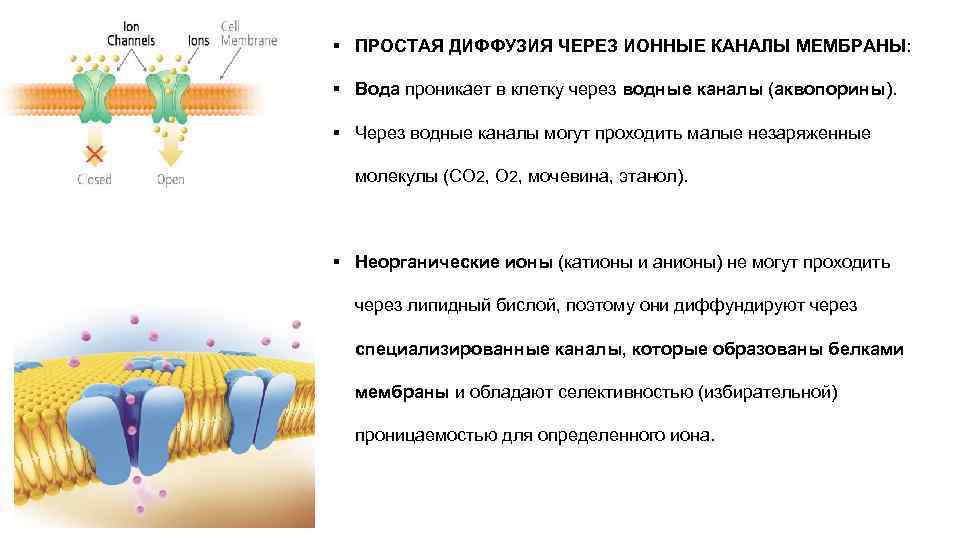 Ion Channels
Ions
Cell Membrane
Closed
Open

▪ ПРОСТАЯ ДИФФУЗИЯ ЧЕРЕЗ ИОННЫЕ КАНАЛЫ МЕМБРАНЫ:

▪ Вода проникает в клетку через водные каналы (аквопорины).

▪ Через водные каналы могут проходить малые незаряженные молекулы ($CO_2$, $O_2$, мочевина, этанол).

▪ Неорганические ионы (катионы и анионы) не могут проходить через липидный бислой, поэтому они диффундируют через специализированные каналы, которые образованы белками мембраны и обладают селективностью (избирательной) проницаемостью для определенного иона.